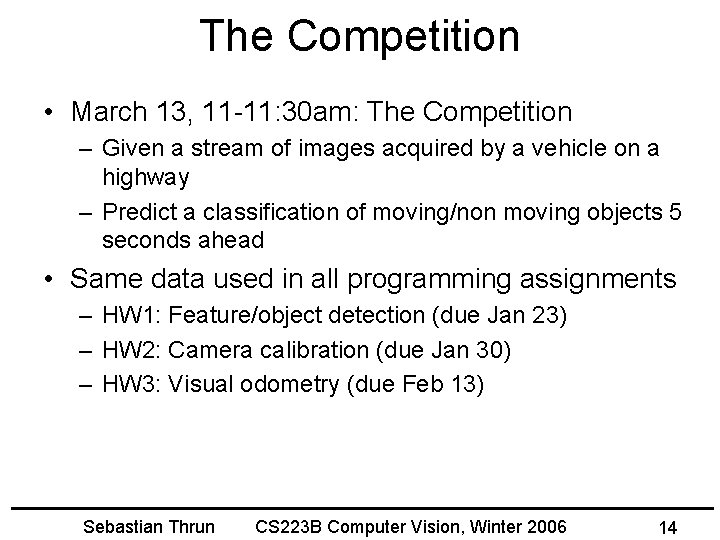 The Competition

• March 13, 11-11:30am: The Competition
  – Given a stream of images acquired by a vehicle on a highway
  – Predict a classification of moving/non moving objects 5 seconds ahead

• Same data used in all programming assignments
  – HW1: Feature/object detection (due Jan 23)
  – HW2: Camera calibration (due Jan 30)
  – HW3: Visual odometry (due Feb 13)

Sebastian Thrun CS223B Computer Vision, Winter 2006 14